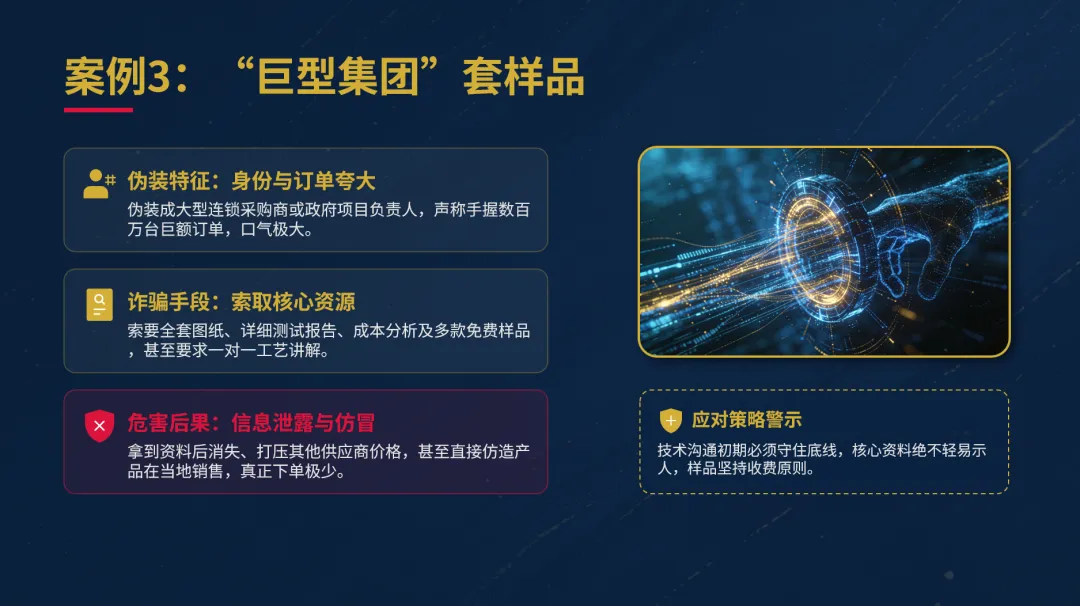 案例3：“巨型集团”套样品

伪装特征：身份与订单夸大
伪装成大型连锁采购商或政府项目负责人，声称手握数百万台巨额订单，口气极大。

诈骗手段：索取核心资源
索要全套图纸、详细测试报告、成本分析及多款免费样品，甚至要求一对一工艺讲解。

危害后果：信息泄露与仿冒
拿到资料后消失、打压其他供应商价格，甚至直接仿造产品在当地销售，真正下单极少。

应对策略警示
技术沟通初期必须守住底线，核心资料绝不轻易示人，样品坚持收费原则。